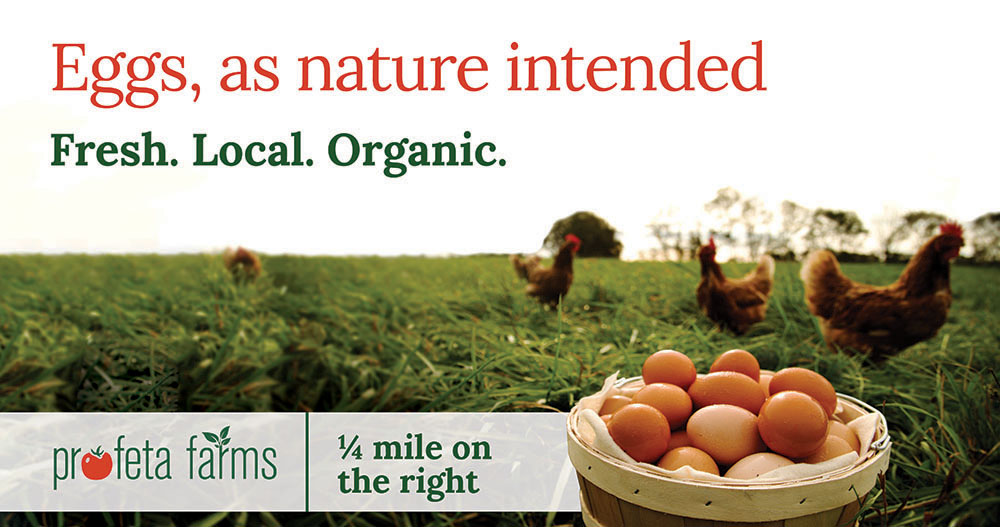 Eggs, as nature intended

Fresh. Local. Organic.

profeta farms

¼ mile on the right